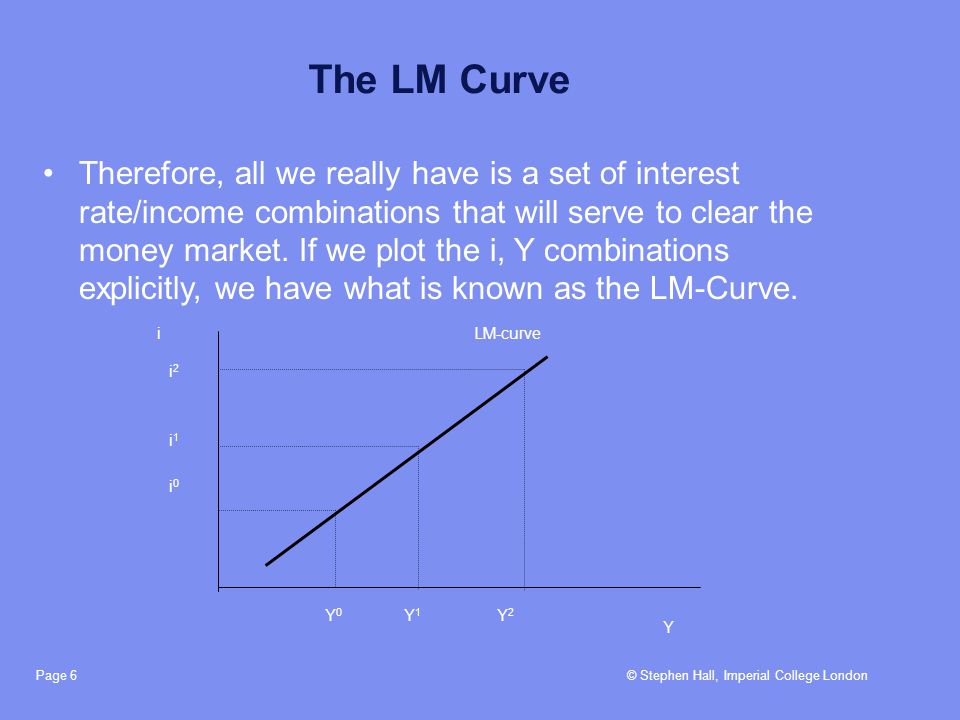 The LM Curve

• Therefore, all we really have is a set of interest rate/income combinations that will serve to clear the money market. If we plot the i, Y combinations explicitly, we have what is known as the LM-Curve.

i

LM-curve

$i^2$

$i^1$

$i^0$

$Y^0$ $Y^1$ $Y^2$

Y

Page 6

© Stephen Hall, Imperial College London